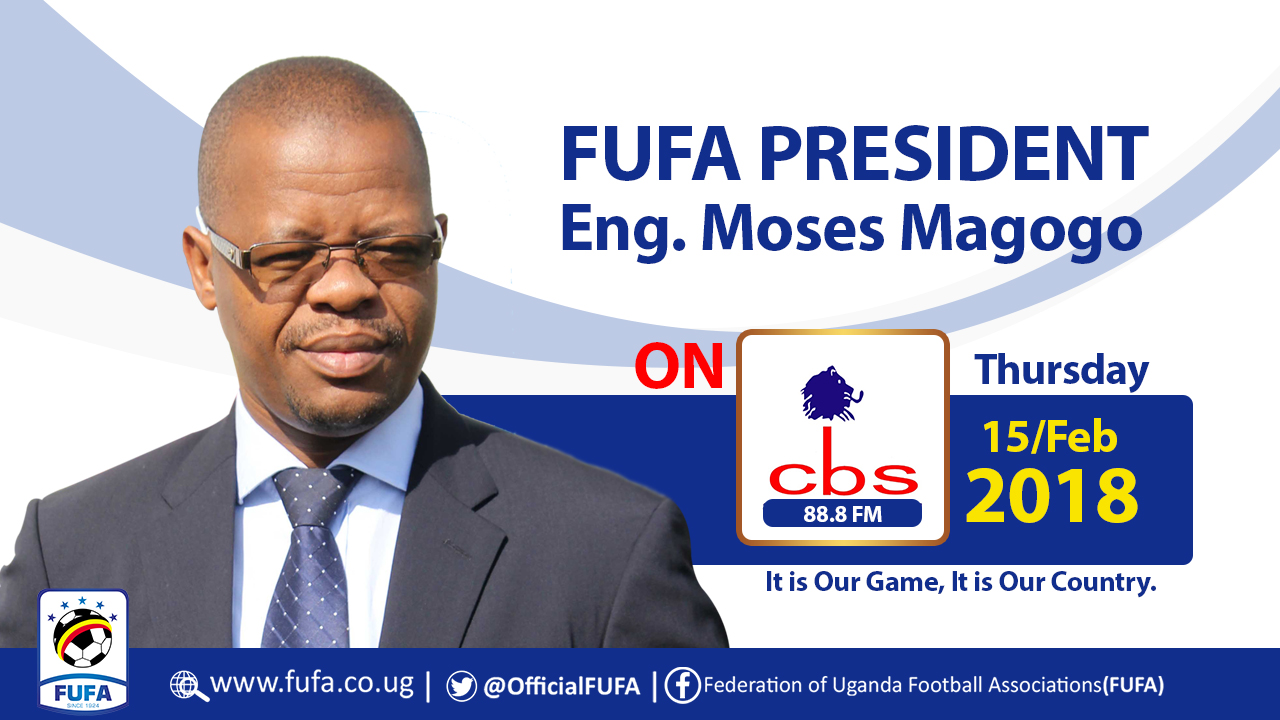 FUFA PRESIDENT
Eng. Moses Magogo

ON

cbs
88.8 FM

Thursday

15/Feb
2018

It is Our Game, It is Our Country.

FUFA
SINCE 1924

www.fufa.co.ug | @OfficialFUFA | Federation of Uganda Football Associations(FUFA)